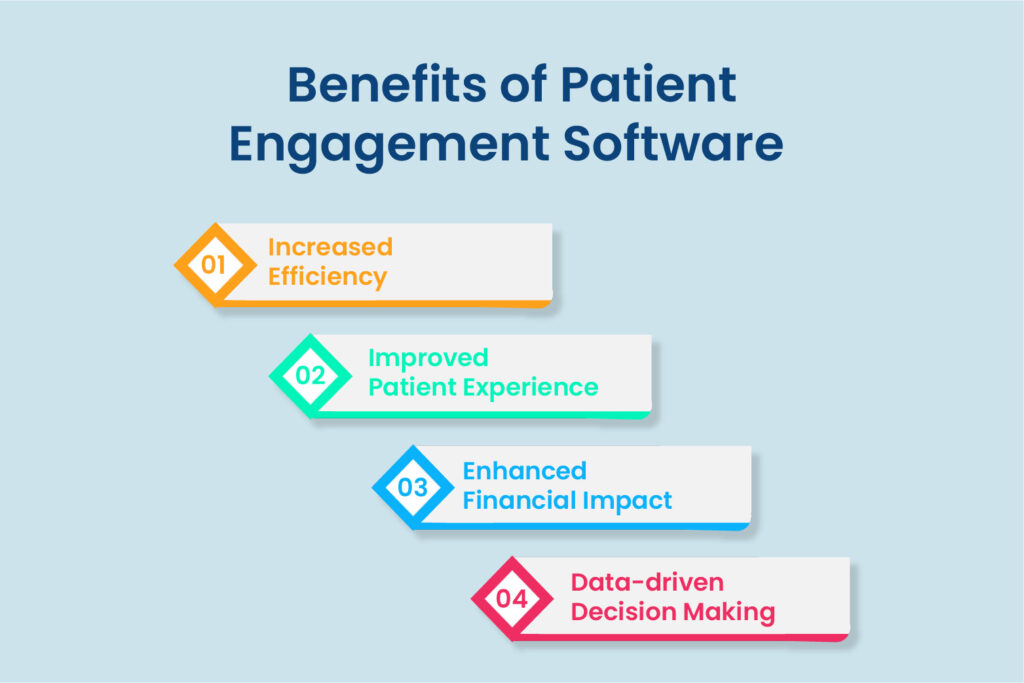 Benefits of Patient Engagement Software

01 Increased Efficiency

02 Improved Patient Experience

03 Enhanced Financial Impact

04 Data-driven Decision Making